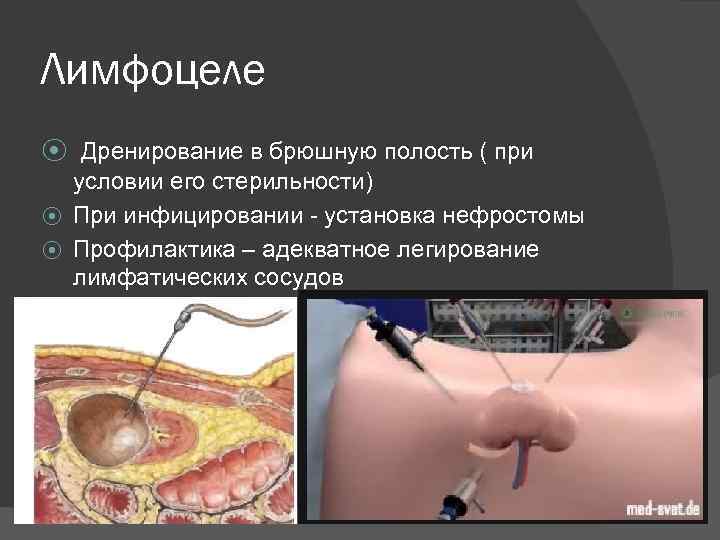 Лимфоцеле

Дренирование в брюшную полость ( при условии его стерильности)

При инфицировании - установка нефростомы

Профилактика – адекватное легирование лимфатических сосудов

med-svat.de